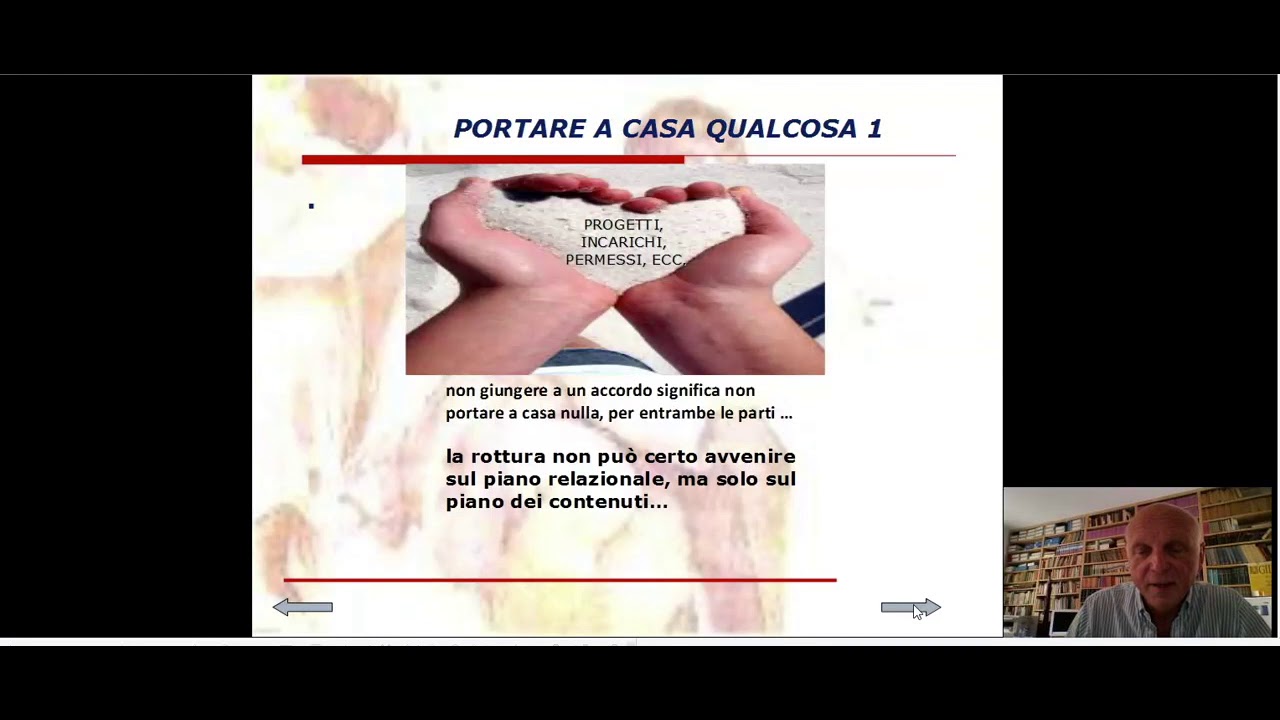 PORTARE A CASA QUALCOSA 1

PROGETTI, INCARICHI, PERMESSI, ECC.

non giungere a un accordo significa non portare a casa nulla, per entrambe le parti ...

la rottura non può certo avvenire sul piano relazionale, ma solo sul piano dei contenuti...